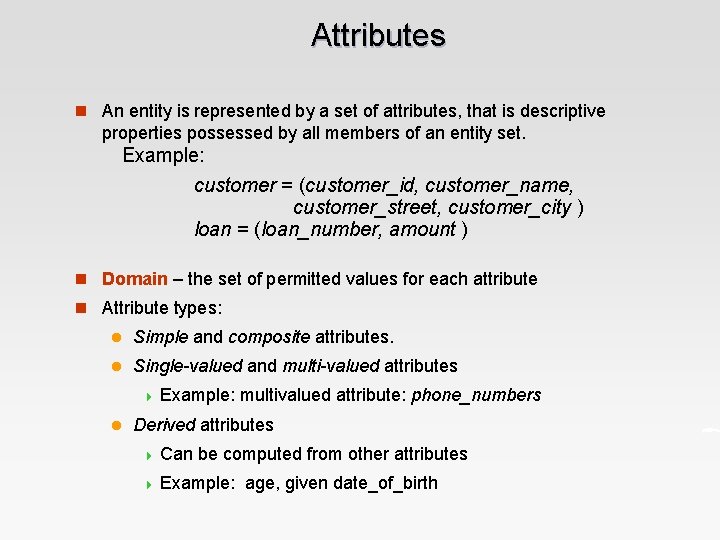 Attributes

An entity is represented by a set of attributes, that is descriptive properties possessed by all members of an entity set.
Example:

customer = (customer_id, customer_name, customer_street, customer_city )
loan = (loan_number, amount )

Domain – the set of permitted values for each attribute

Attribute types:

Simple and composite attributes.

Single-valued and multi-valued attributes

Example: multivalued attribute: phone_numbers

Derived attributes

Can be computed from other attributes

Example: age, given date_of_birth